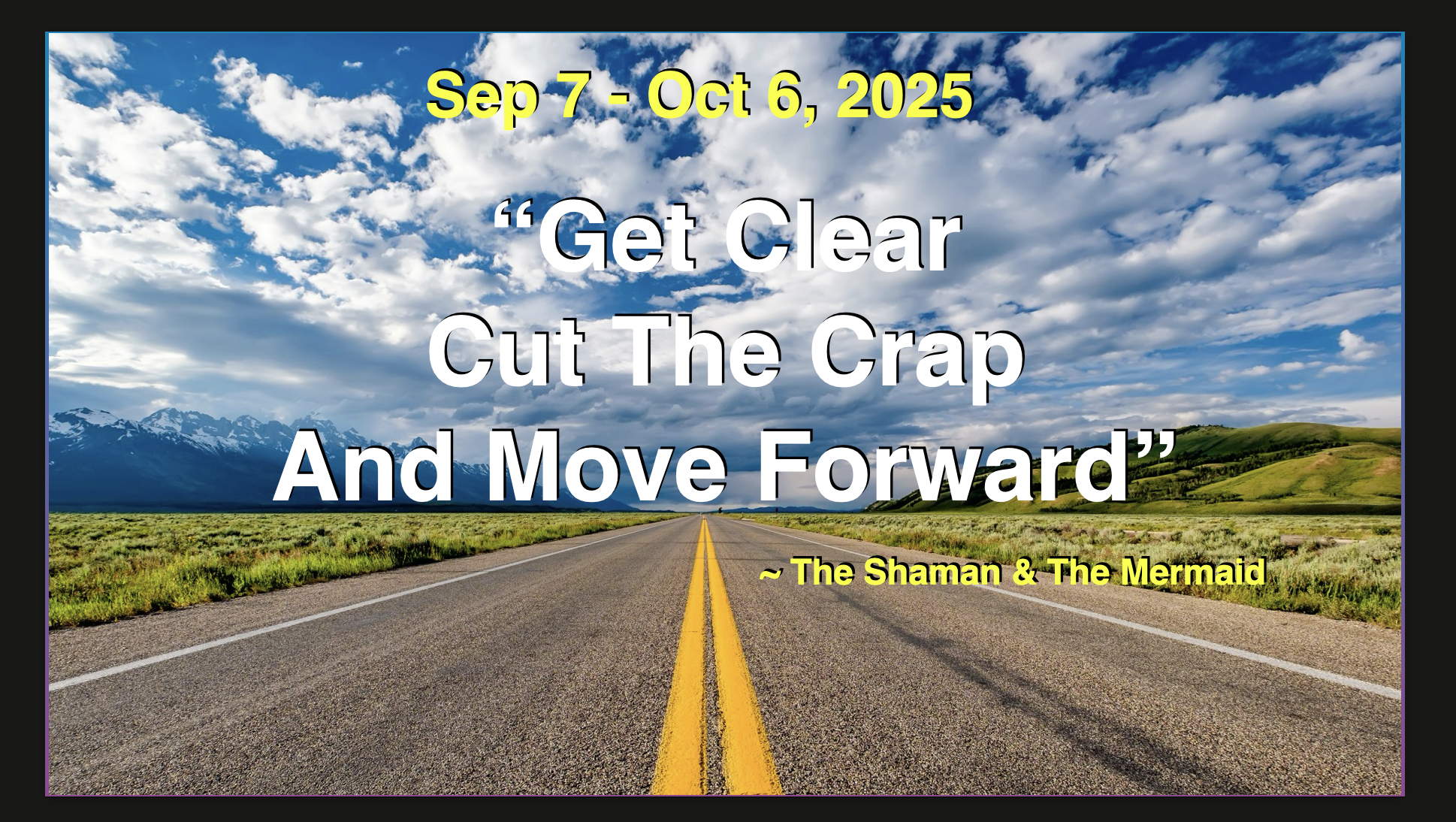 Sep 7 - Oct 6, 2025

“Get Clear
Cut The Crap
And Move Forward”

~ The Shaman & The Mermaid